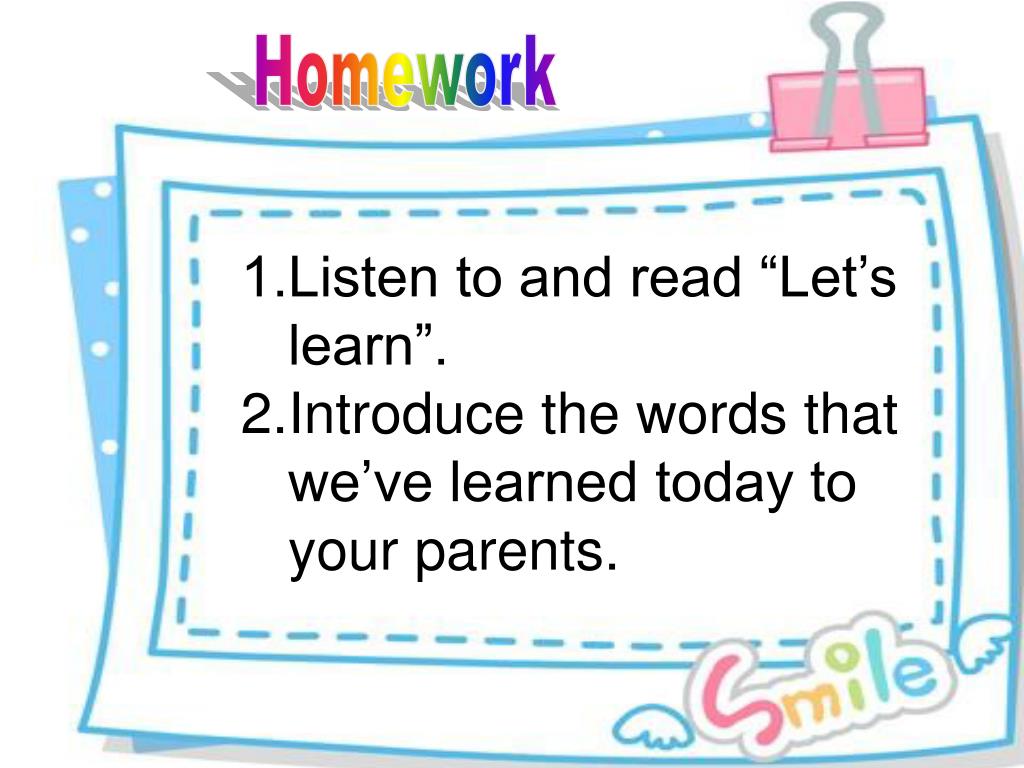 Homework

1.Listen to and read “Let’s learn”.
2.Introduce the words that we’ve learned today to your parents.

Smile